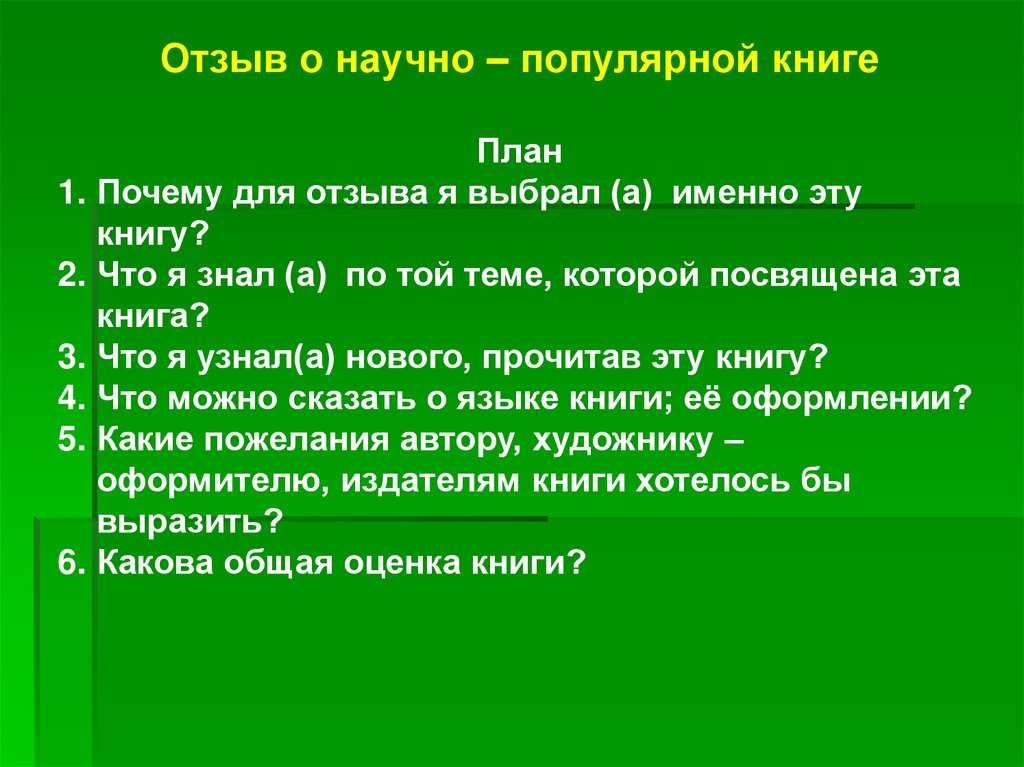 Отзыв о научно – популярной книге

План

1. Почему для отзыва я выбрал (а) именно эту книгу?
2. Что я знал (а) по той теме, которой посвящена эта книга?
3. Что я узнал(а) нового, прочитав эту книгу?
4. Что можно сказать о языке книги; её оформлении?
5. Какие пожелания автору, художнику – оформителю, издателям книги хотелось бы выразить?
6. Какова общая оценка книги?